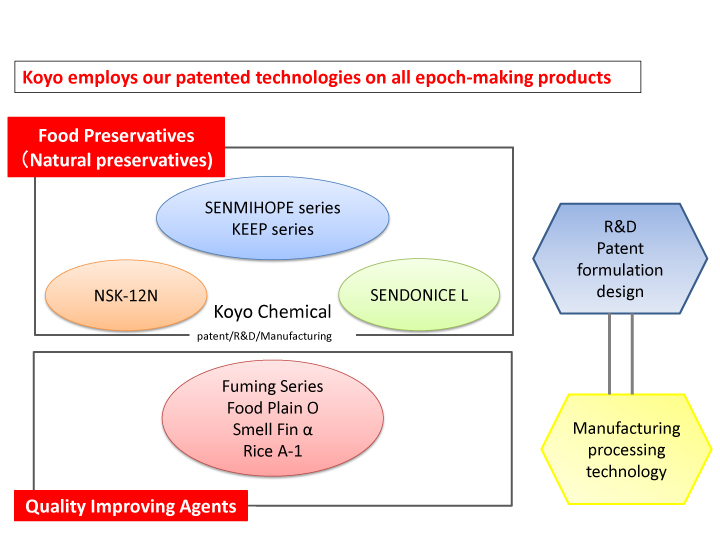 Koyo employs our patented technologies on all epoch-making products

Food Preservatives
（Natural preservatives)

SENMIHOPE series
KEEP series

NSK-12N

SENDONICE L

Koyo Chemical
patent/R&D/Manufacturing

Fuming Series
Food Plain O
Smell Fin α
Rice A-1

Quality Improving Agents

R&D
Patent
formulation
design

Manufacturing
processing
technology